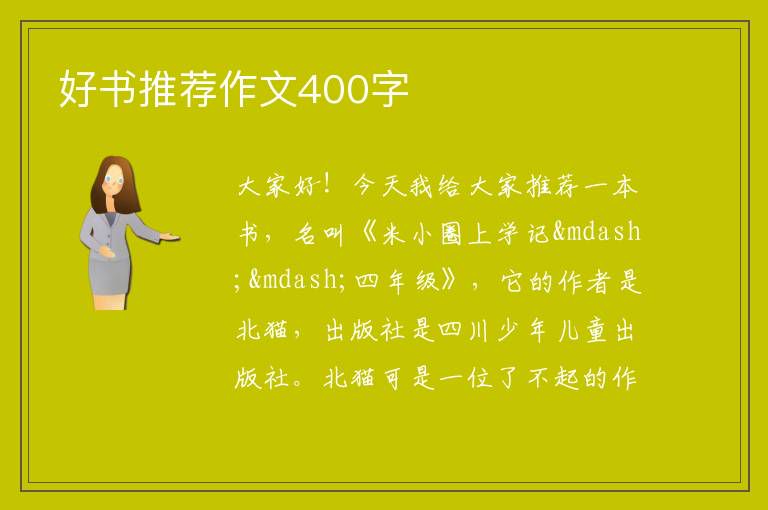 好书推荐作文400字

大家好！今天我给大家推荐一本书，名叫《米小圈上学记&mdash;&mdash;四年级》，它的作者是北猫，出版社是四川少年儿童出版社。北猫可是一位了不起的作